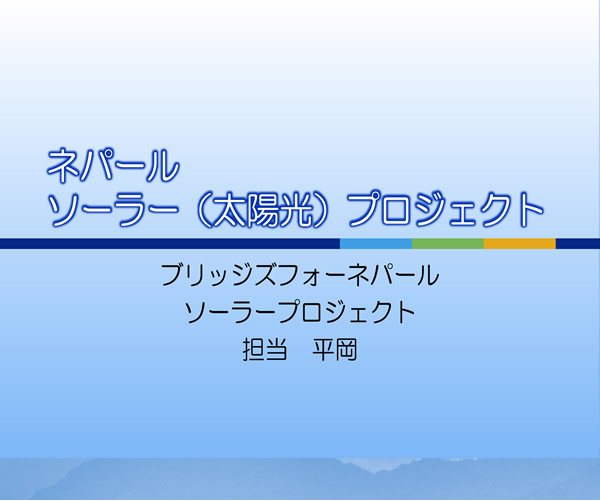 ネパール
ソーラー（太陽光）プロジェクト

ブリッジズフォーネパール
ソーラープロジェクト
担当　平岡